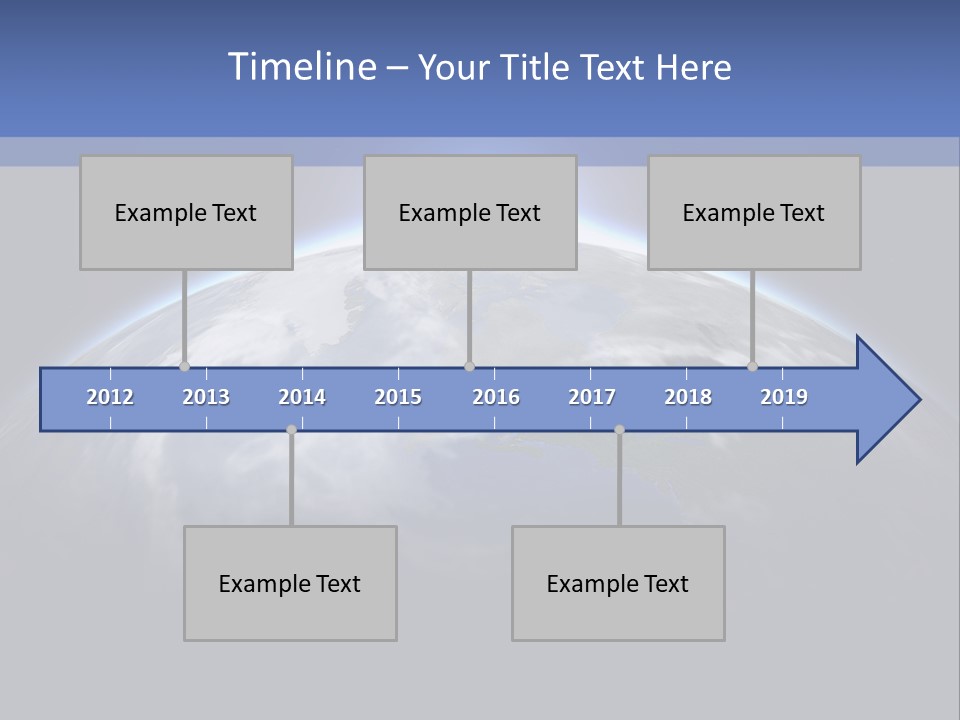 Timeline – Your Title Text Here

Example Text

Example Text

Example Text

2012 2013 2014 2015 2016 2017 2018 2019

Example Text

Example Text